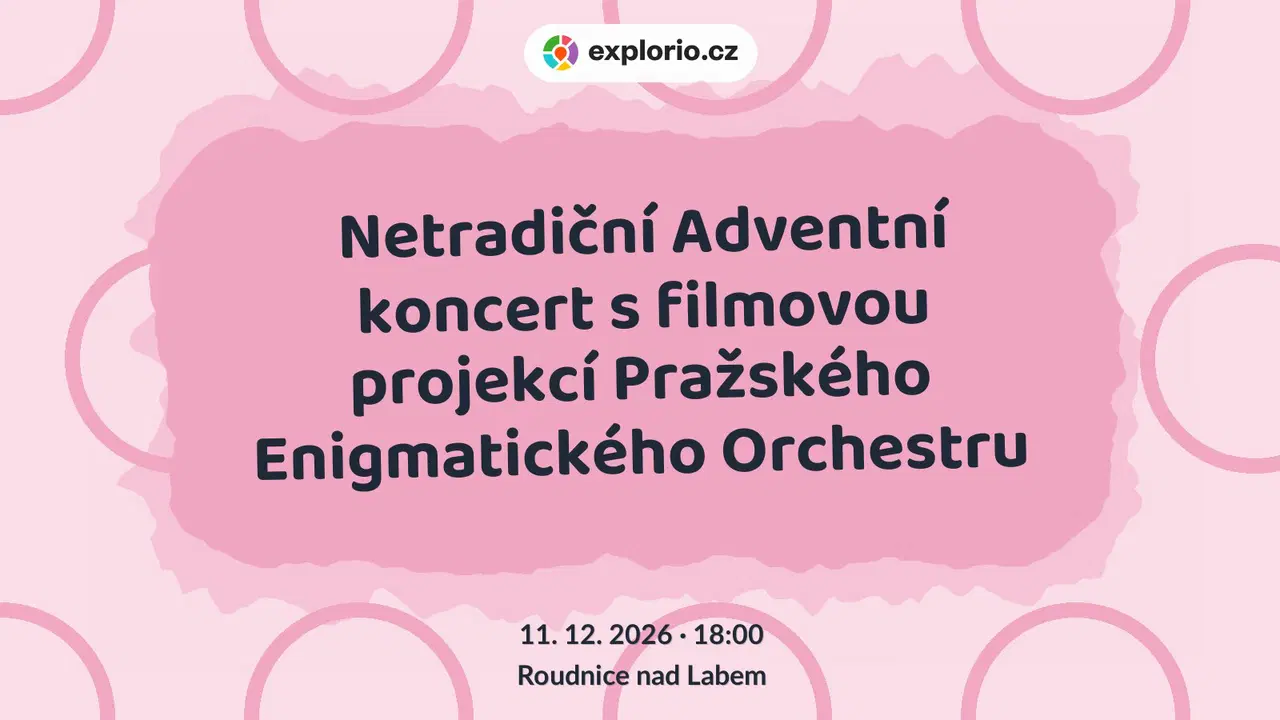 explorio.cz

Netradiční Adventní koncert s filmovou projekcí Pražského Enigmatického Orchestru

11. 12. 2026 · 18:00
Roudnice nad Labem